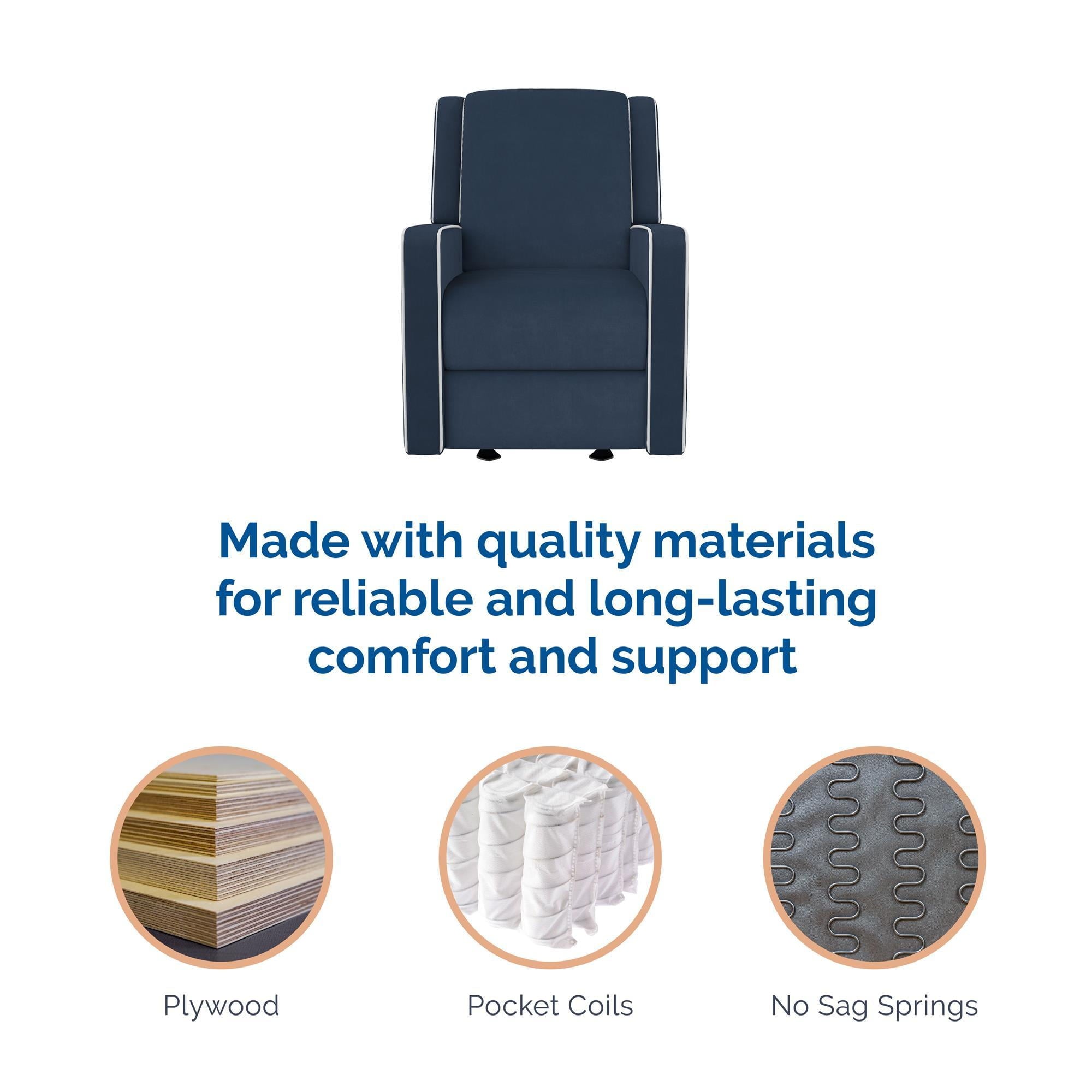 Made with quality materials for reliable and long-lasting comfort and support

Plywood

Pocket Coils

No Sag Springs